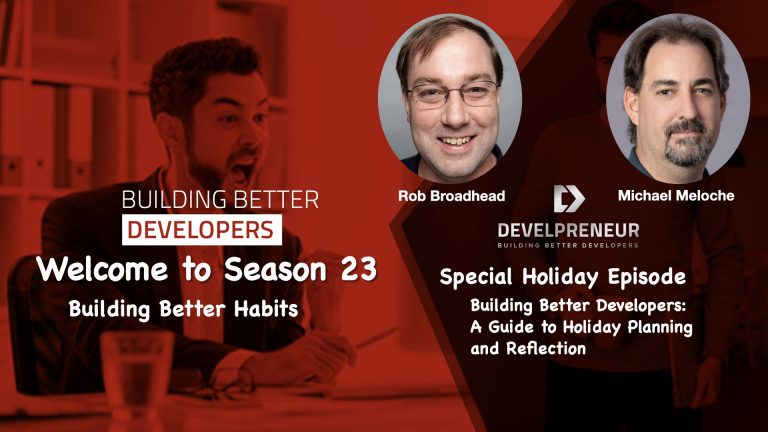 BUILDING BETTER
DEVELOPERS
Welcome to Season 23
Building Better Habits

Rob Broadhead
Michael Meloche
DEVELPRENEUR
BUILDING BETTER DEVELOPERS

Special Holiday Episode
Building Better Developers: A Guide to Holiday Planning and Reflection